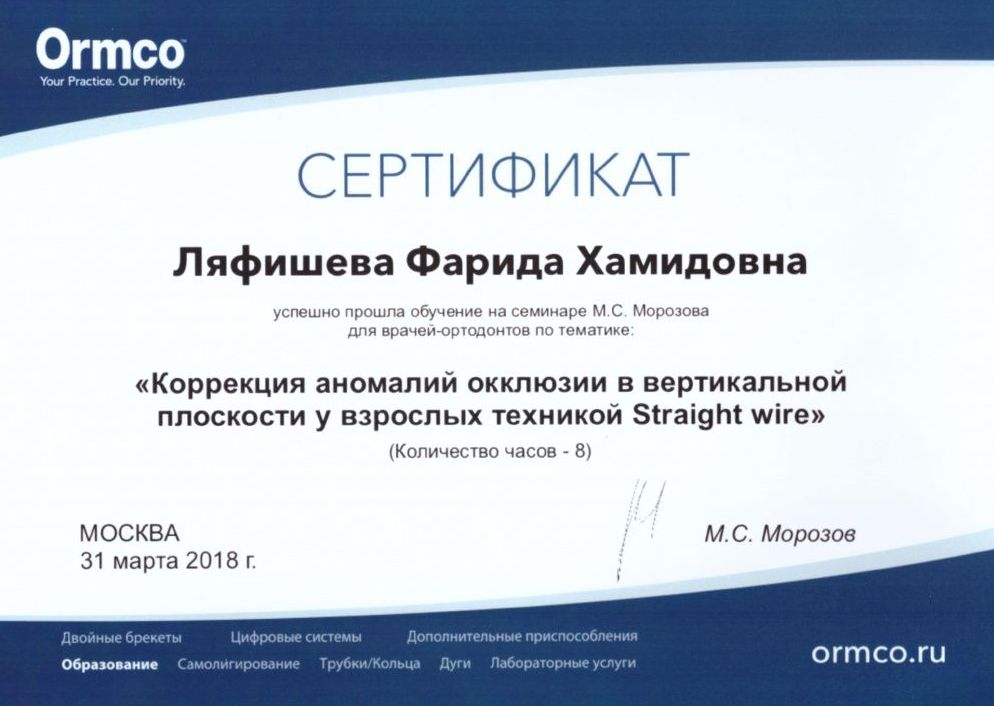 Ormco
Your Practice. Our Priority.

СЕРТИФИКАТ

Ляфишева Фарида Хамидовна

успешно прошла обучение на семинаре М.С. Морозова для врачей-ортодонтов по тематике:

«Коррекция аномалий окклюзии в вертикальной плоскости у взрослых техникой Straight wire»

(Количество часов - 8)

МОСКВА
31 марта 2018 г.

М.С. Морозов

Двойные брекеты   Цифровые системы   Дополнительные приспособления
Образование   Самолигирование   Трубки/Кольца   Дуги   Лабораторные услуги

ormco.ru